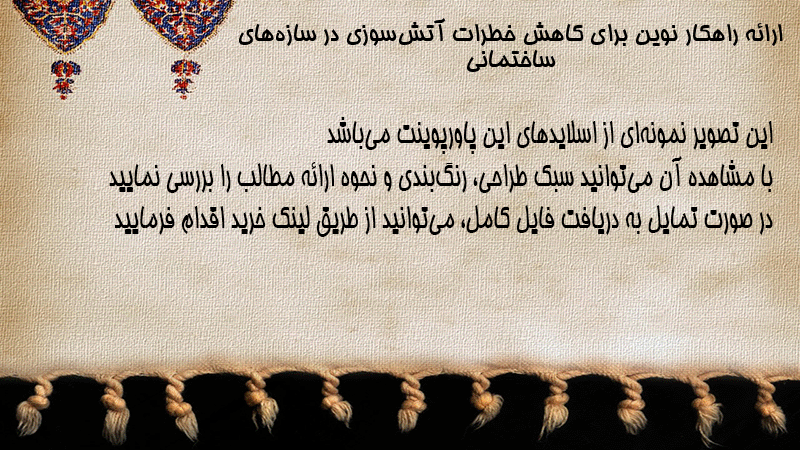 ارائه راهکار نوین برای کاهش خطرات آتش‌سوزی در سازه‌های ساختمانی

این تصویر نمونه‌ای از اسلایدهای این پاورپوینت می‌باشد
با مشاهده آن می‌توانید سبک طراحی، رنگ‌بندی و نحوه ارائه مطالب را بررسی نمایید
در صورت تمایل به دریافت فایل کامل، می‌توانید از طریق لینک خرید اقدام فرمایید